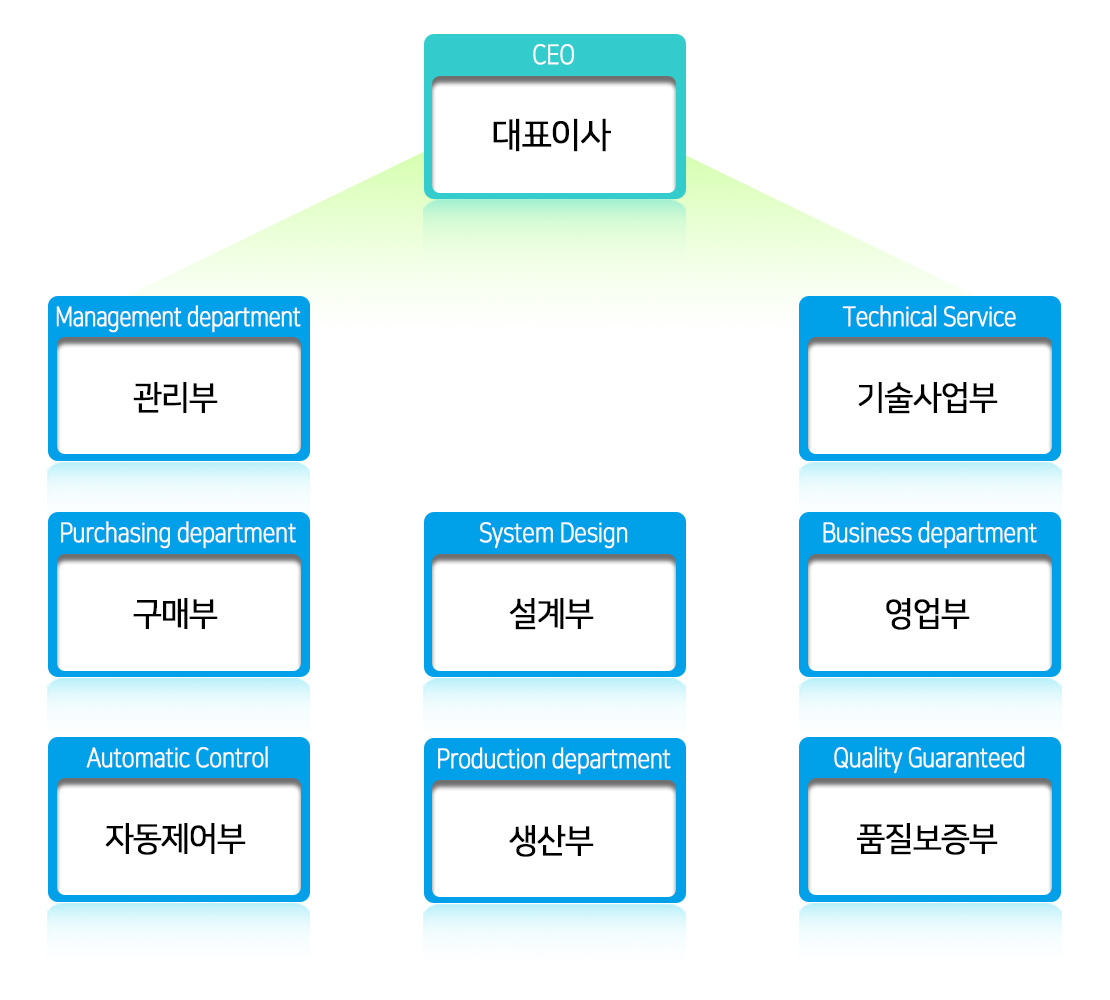 CEO
대표이사

Management department
관리부

Technical Service
기술사업부

Purchasing department
구매부

System Design
설계부

Business department
영업부

Automatic Control
자동제어부

Production department
생산부

Quality Guaranteed
품질보증부